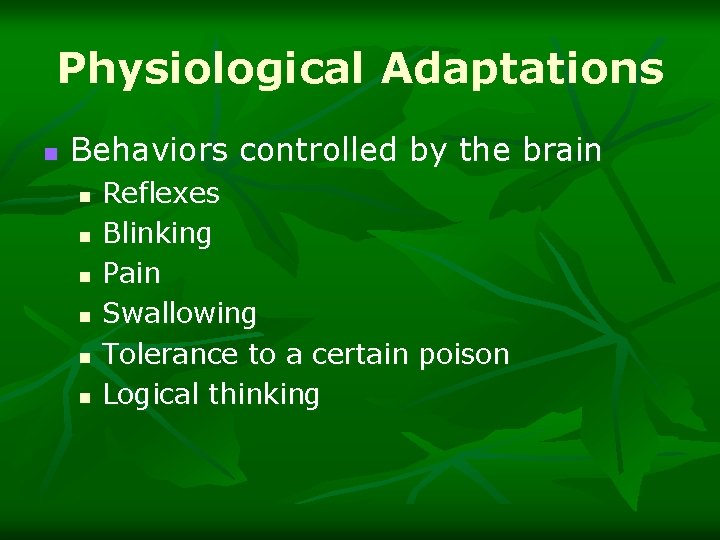 Physiological Adaptations

- Behaviors controlled by the brain
  - Reflexes
  - Blinking
  - Pain
  - Swallowing
  - Tolerance to a certain poison
  - Logical thinking